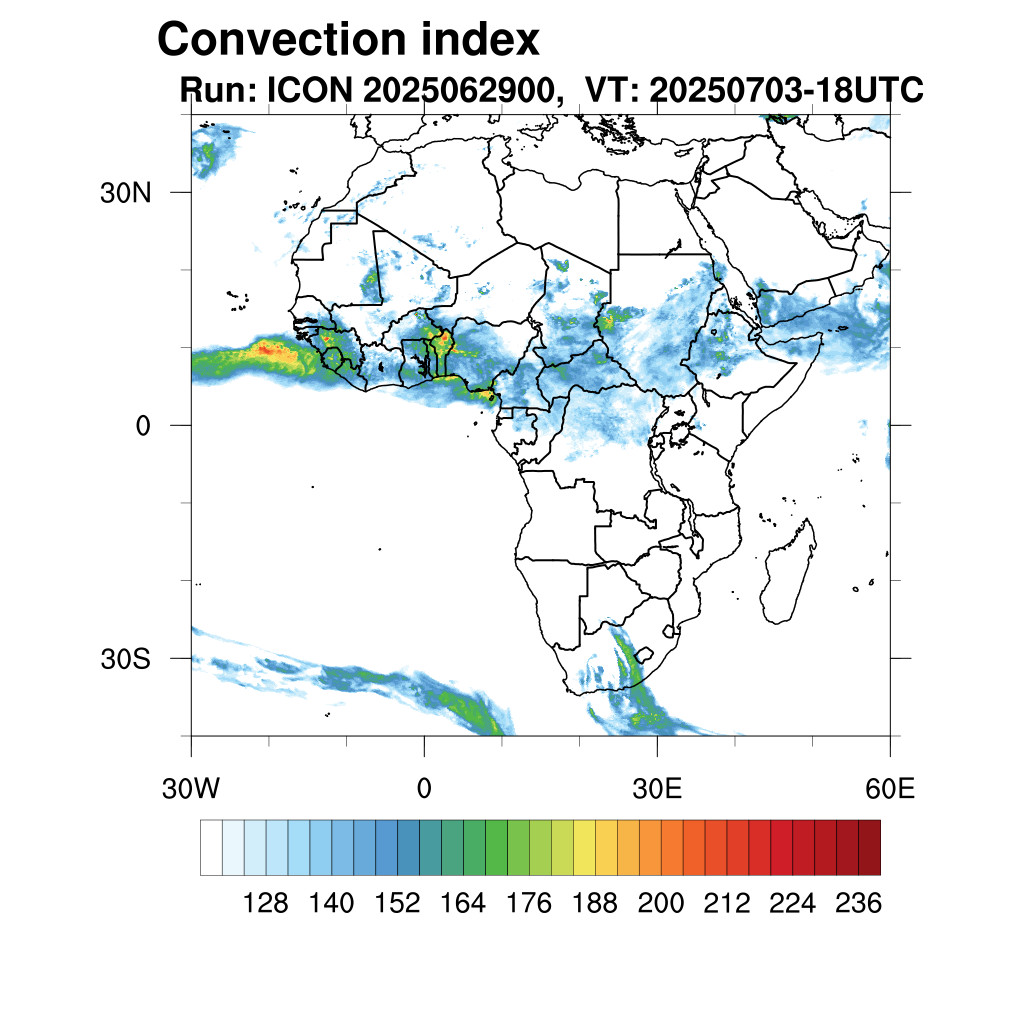 Convection index
Run: ICON 2025062900, VT: 20250703-18UTC

30N
0
30S

30W
0
30E
60E

128 140 152 164 176 188 200 212 224 236